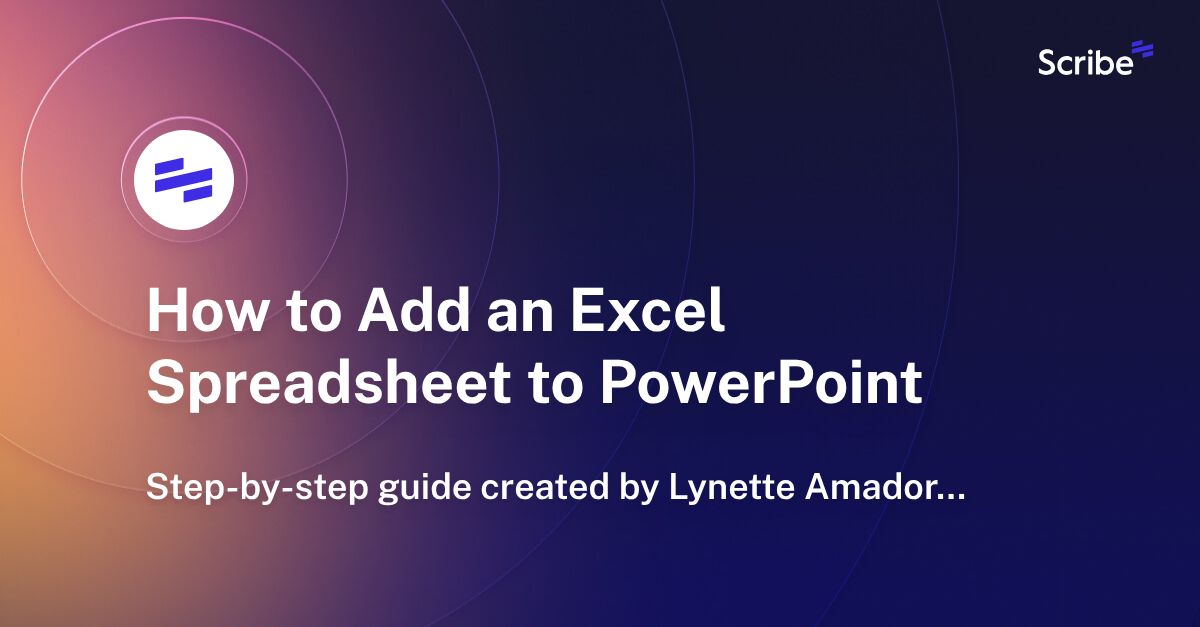 Scribe

How to Add an Excel Spreadsheet to PowerPoint

Step-by-step guide created by Lynette Amador...